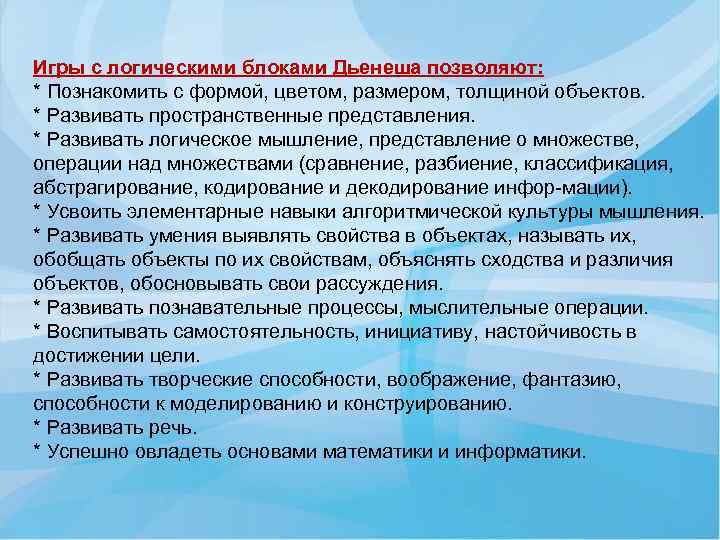 Игры с логическими блоками Дьенеша позволяют:
* Познакомить с формой, цветом, размером, толщиной объектов.
* Развивать пространственные представления.
* Развивать логическое мышление, представление о множестве, операции над множествами (сравнение, разбиение, классификация, абстрагирование, кодирование и декодирование инфор-мации).
* Усвоить элементарные навыки алгоритмической культуры мышления.
* Развивать умения выявлять свойства в объектах, называть их, обобщать объекты по их свойствам, объяснять сходства и различия объектов, обосновывать свои рассуждения.
* Развивать познавательные процессы, мыслительные операции.
* Воспитывать самостоятельность, инициативу, настойчивость в достижении цели.
* Развивать творческие способности, воображение, фантазию, способности к моделированию и конструированию.
* Развивать речь.
* Успешно овладеть основами математики и информатики.